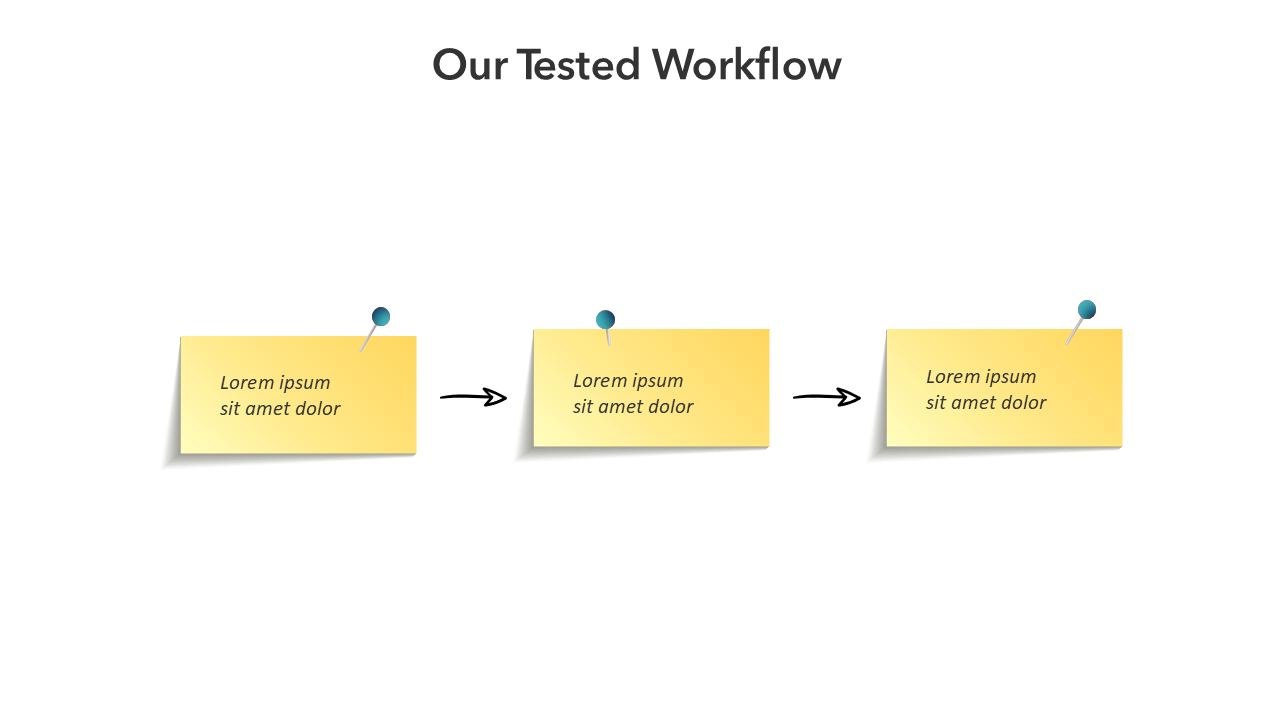 Our Tested Workflow

Lorem ipsum
sit amet dolor

Lorem ipsum
sit amet dolor

Lorem ipsum
sit amet dolor